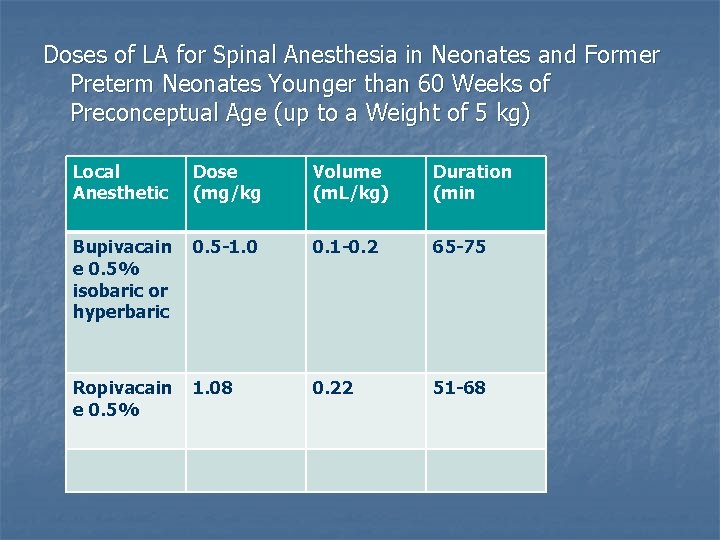 Doses of LA for Spinal Anesthesia in Neonates and Former Preterm Neonates Younger than 60 Weeks of Preconceptual Age (up to a Weight of 5 kg)

| Local Anesthetic | Dose (mg/kg | Volume (mL/kg) | Duration (min |
|---|---|---|---|
| Bupivacaine 0.5% isobaric or hyperbaric | 0.5-1.0 | 0.1-0.2 | 65-75 |
| Ropivacaine 0.5% | 1.08 | 0.22 | 51-68 |
| | | | |